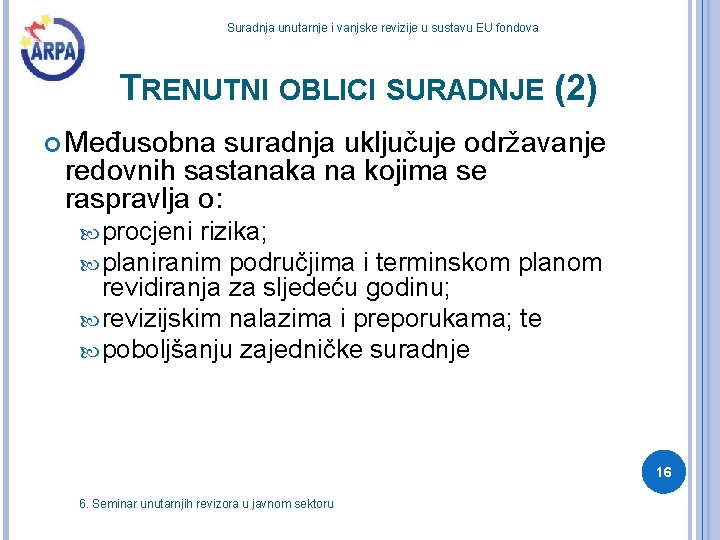 ARPA

Suradnja unutarnje i vanjske revizije u sustavu EU fondova

TRENUTNI OBLICI SURADNJE (2)

Međusobna suradnja uključuje održavanje redovnih sastanaka na kojima se raspravlja o:

procjeni rizika;

planiranim područjima i terminskom planom revidiranja za sljedeću godinu;

revizijskim nalazima i preporukama; te

poboljšanju zajedničke suradnje

16

6. Seminar unutarnjih revizora u javnom sektoru